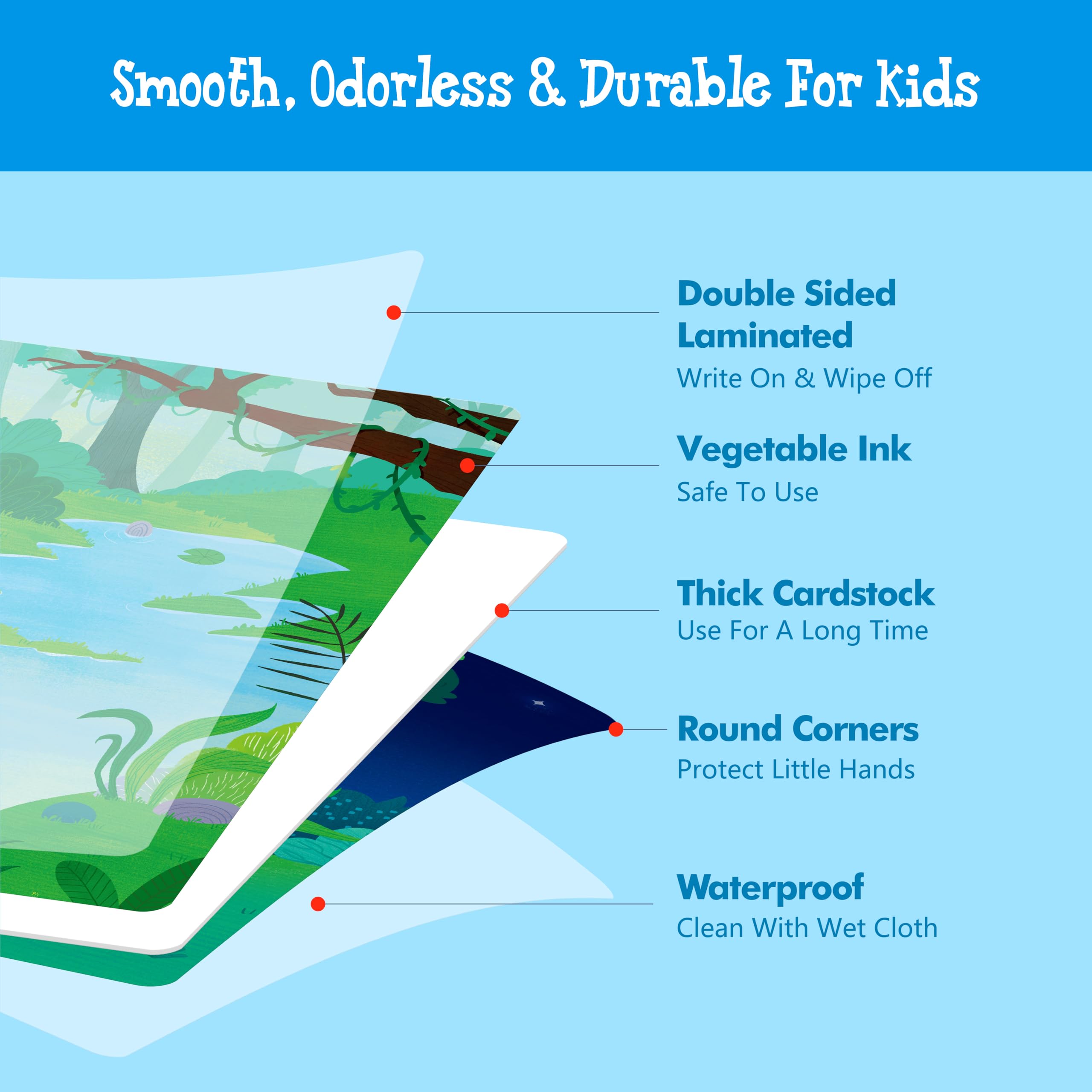 Smooth, Odorless & Durable For Kids

Double Sided Laminated
Write On & Wipe Off

Vegetable Ink
Safe To Use

Thick Cardstock
Use For A Long Time

Round Corners
Protect Little Hands

Waterproof
Clean With Wet Cloth